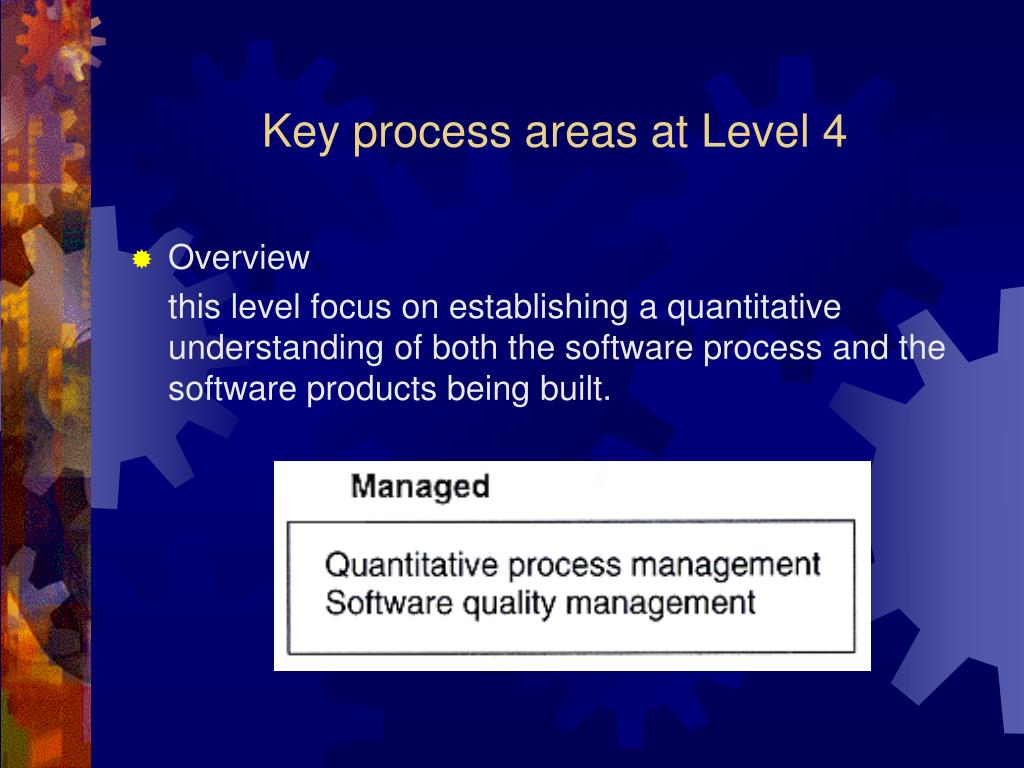 Key process areas at Level 4

Overview

this level focus on establishing a quantitative understanding of both the software process and the software products being built.

Managed

Quantitative process management
Software quality management